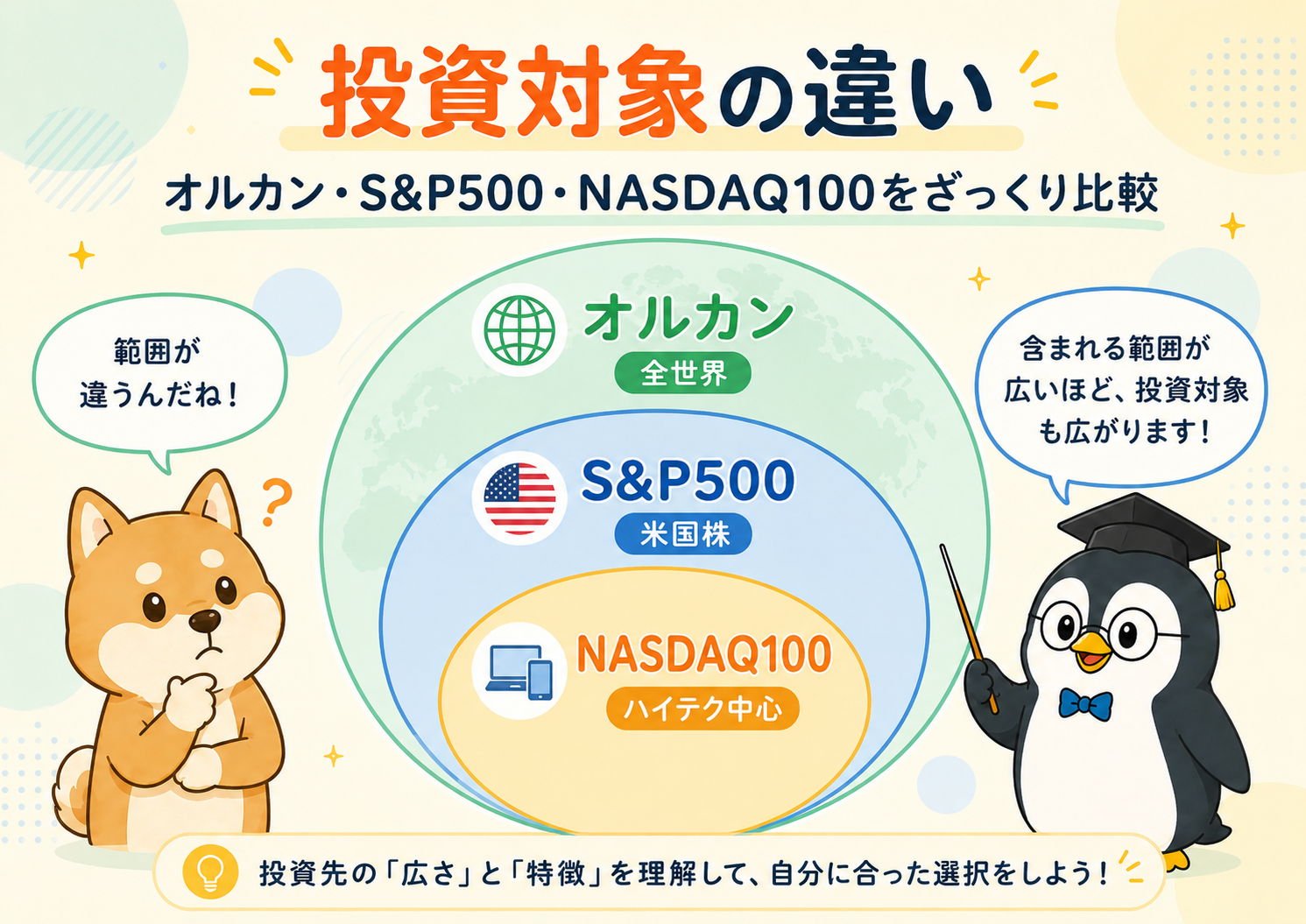 投資対象の違い

オルカン・S&P500・NASDAQ100をざっくり比較

範囲が違うんだね！

?

オルカン
全世界

S&P500
米国株

NASDAQ100
ハイテク中心

含まれる範囲が広いほど、投資対象も広がります！

投資先の「広さ」と「特徴」を理解して、自分に合った選択をしよう！